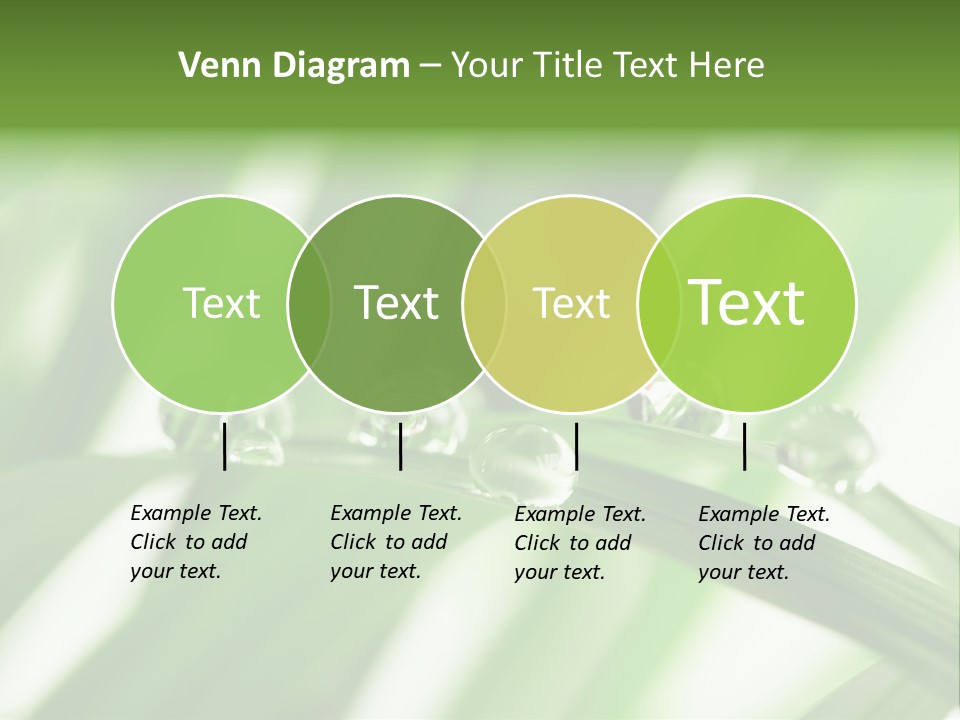 Venn Diagram – Your Title Text Here

Text

Text

Text

Text

Example Text. Click to add your text.

Example Text. Click to add your text.

Example Text. Click to add your text.

Example Text. Click to add your text.